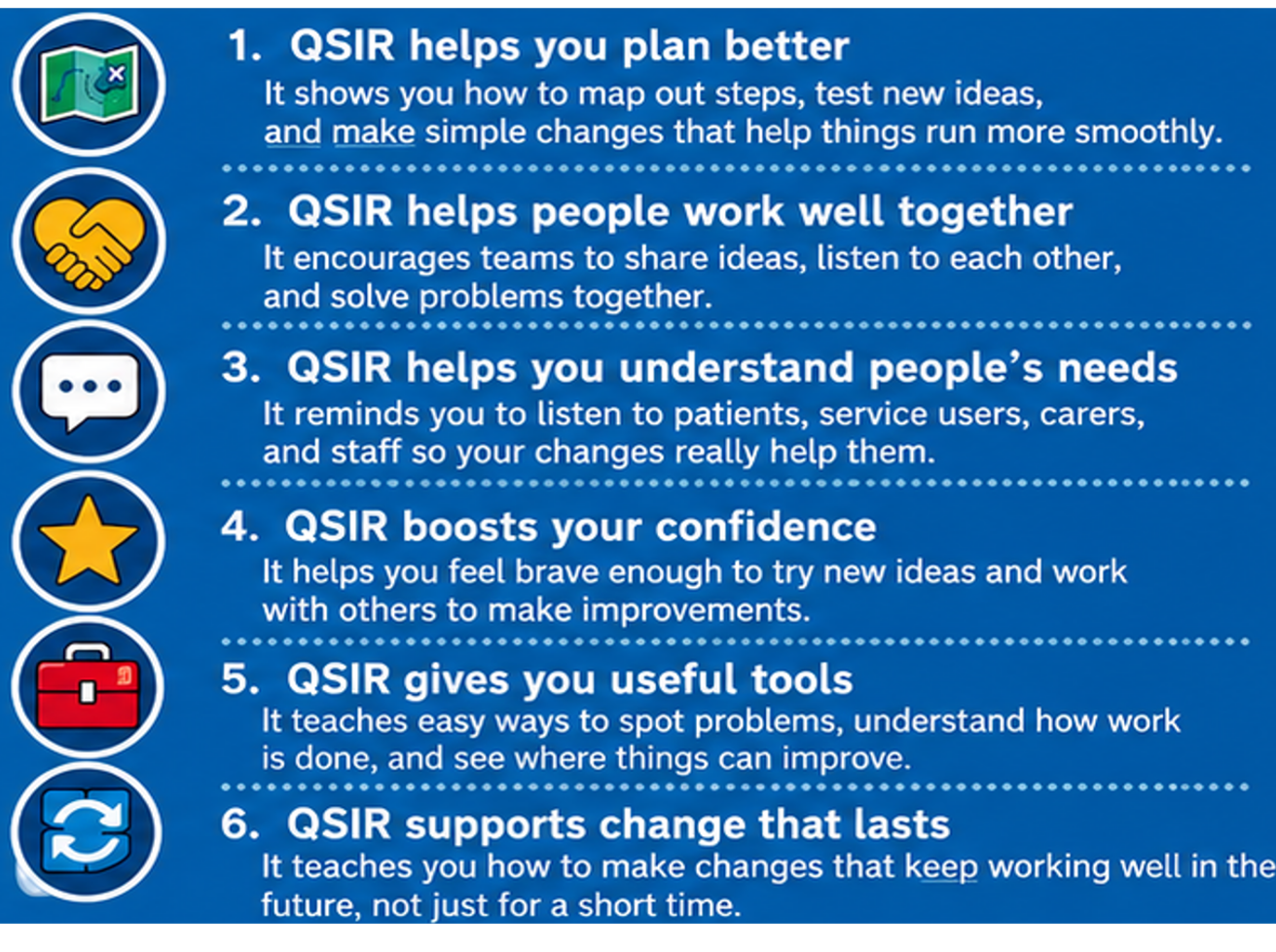 1. QSIR helps you plan better
It shows you how to map out steps, test new ideas, and make simple changes that help things run more smoothly.

2. QSIR helps people work well together
It encourages teams to share ideas, listen to each other, and solve problems together.

3. QSIR helps you understand people's needs
It reminds you to listen to patients, service users, carers, and staff so your changes really help them.

4. QSIR boosts your confidence
It helps you feel brave enough to try new ideas and work with others to make improvements.

5. QSIR gives you useful tools
It teaches easy ways to spot problems, understand how work is done, and see where things can improve.

6. QSIR supports change that lasts
It teaches you how to make changes that keep working well in the future, not just for a short time.